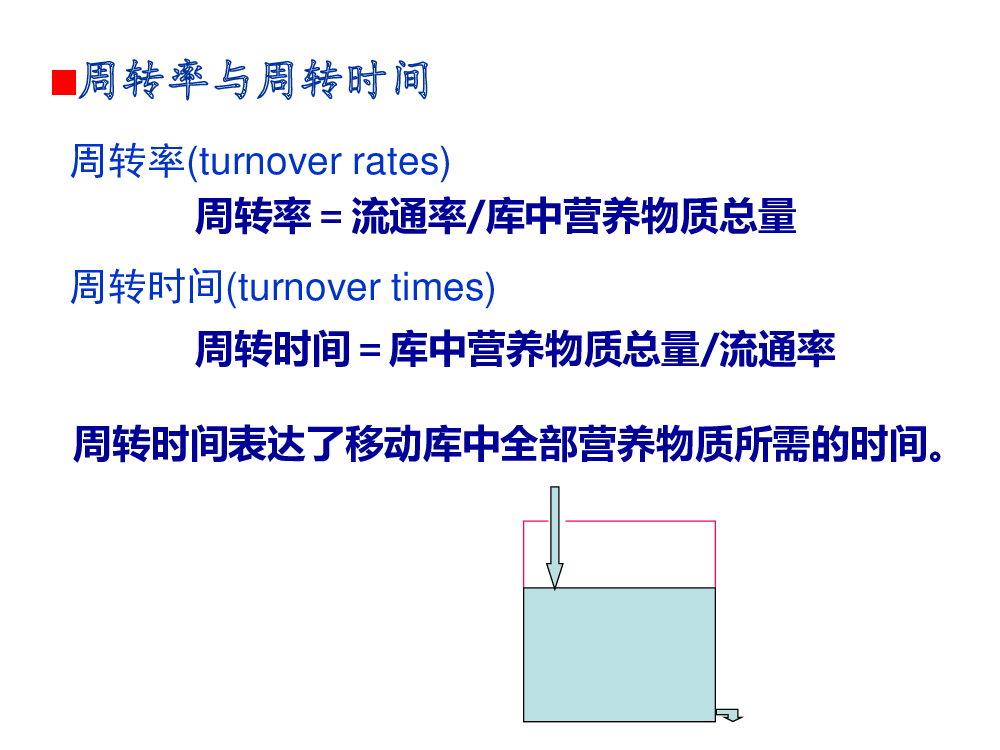 ■周转率与周转时间

周转率(turnover rates)

周转率 = 流通率/库中营养物质总量

周转时间(turnover times)

周转时间 = 库中营养物质总量/流通率

周转时间表达了移动库中全部营养物质所需的时间。